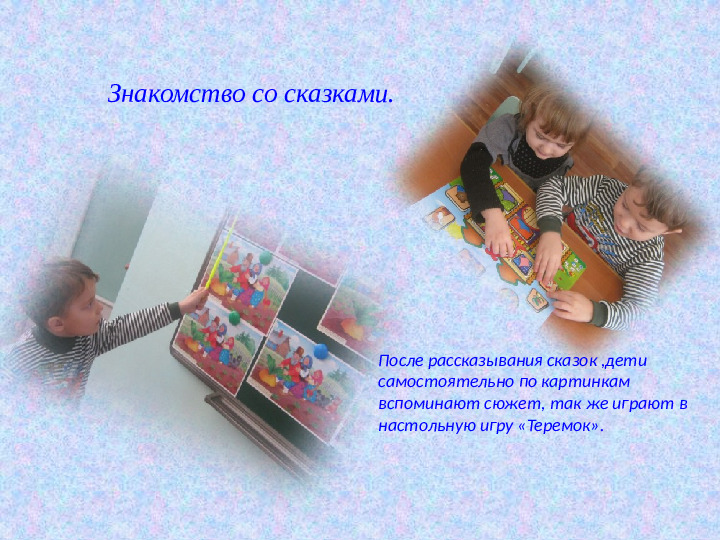 Знакомство со сказками.

После рассказывания сказок ,дети самостоятельно по картинкам вспоминают сюжет, так же играют в настольную игру «Теремок».